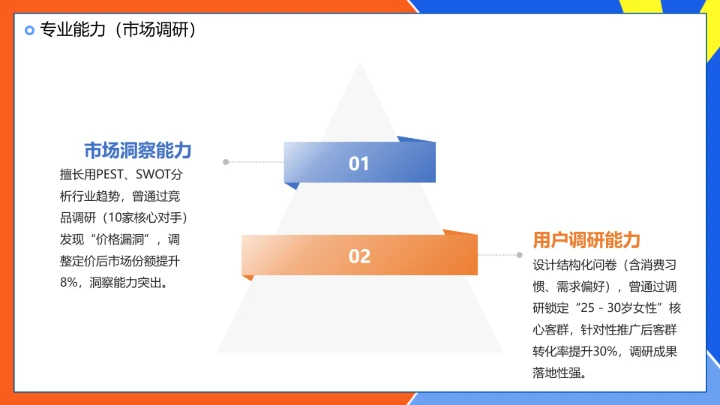 专业能力（市场调研）

市场洞察能力
擅长用PEST、SWOT分析行业趋势，曾通过竞品调研（10家核心对手）发现“价格漏洞”，调整定价后市场份额提升8%，洞察能力突出。

01

02

用户调研能力
设计结构化问卷（含消费习惯、需求偏好），曾通过调研锁定“25 - 30岁女性”核心客群，针对性推广后客群转化率提升30%，调研成果落地性强。